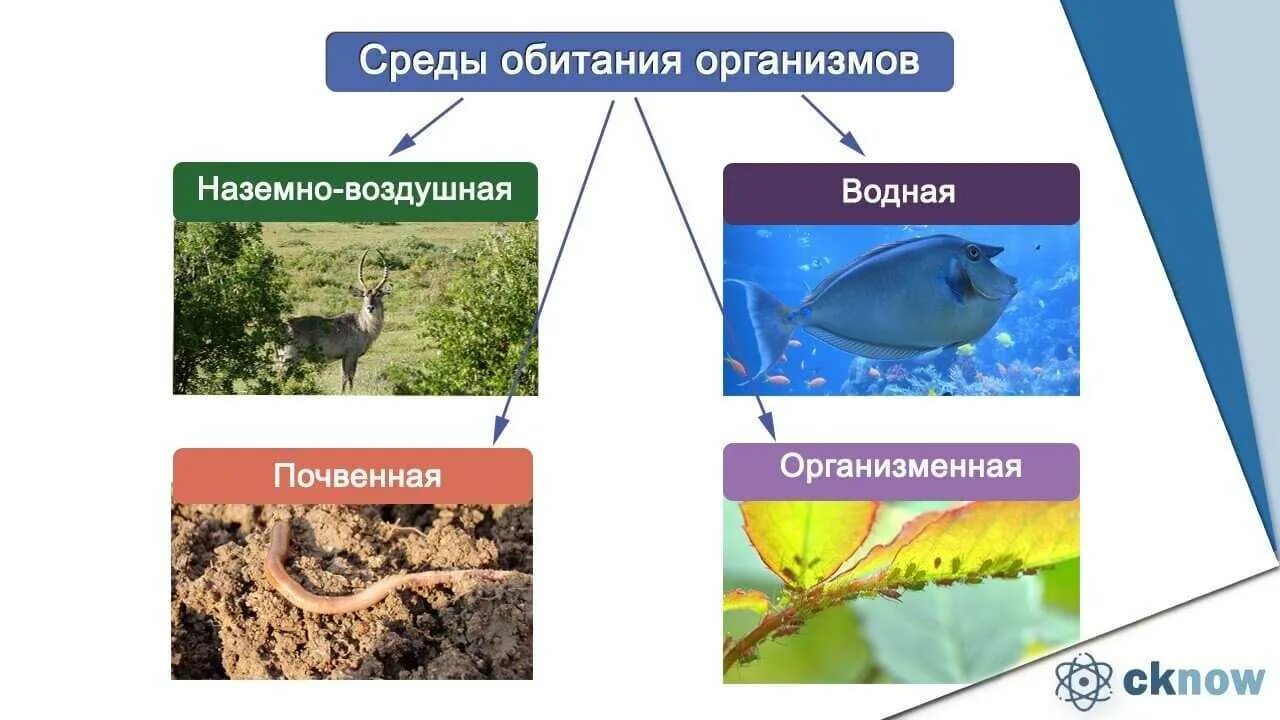 Среды обитания организмов

Наземно-воздушная

Водная

Почвенная

Организменная

cknow